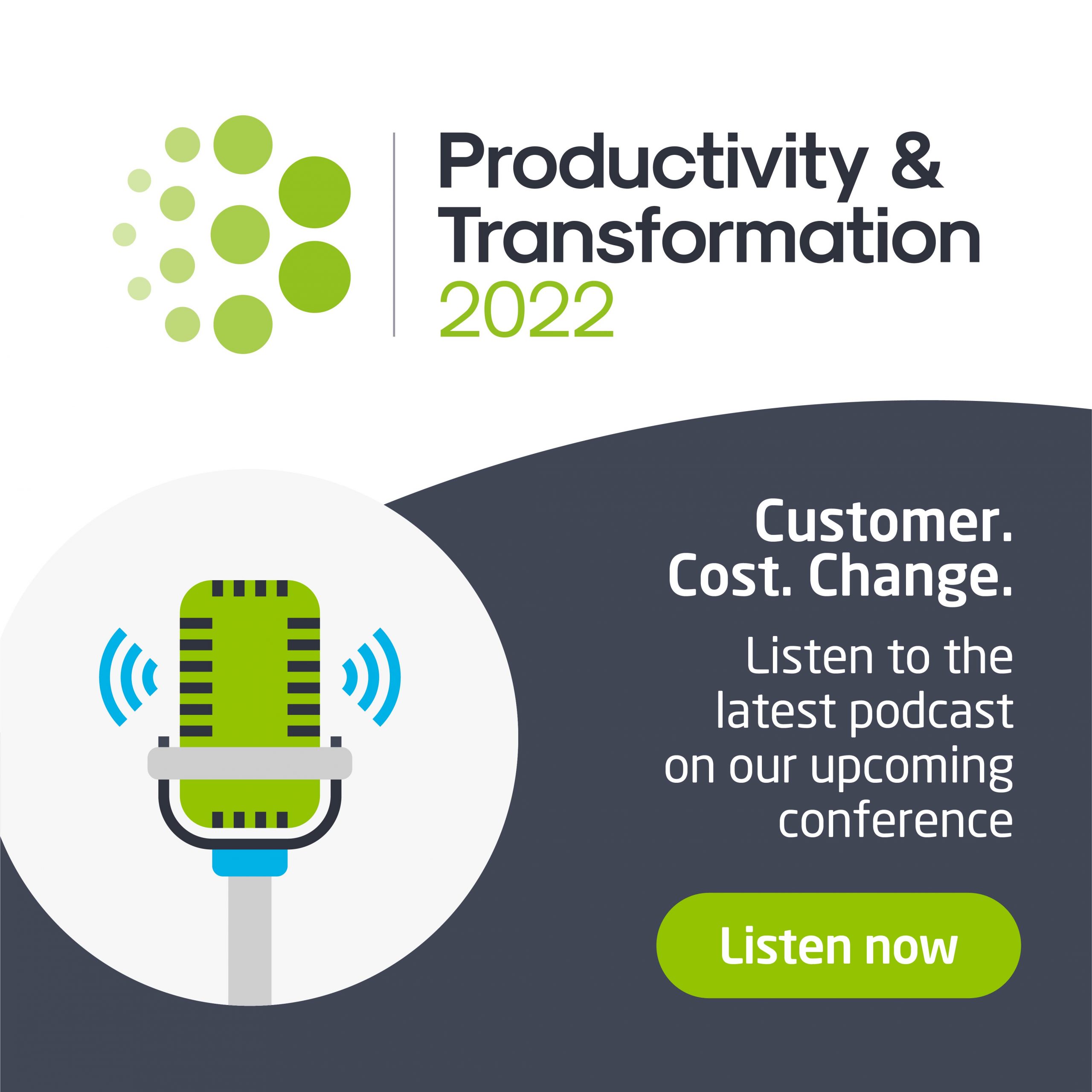 Productivity & Transformation 2022

Customer. Cost. Change.

Listen to the latest podcast on our upcoming conference

Listen now